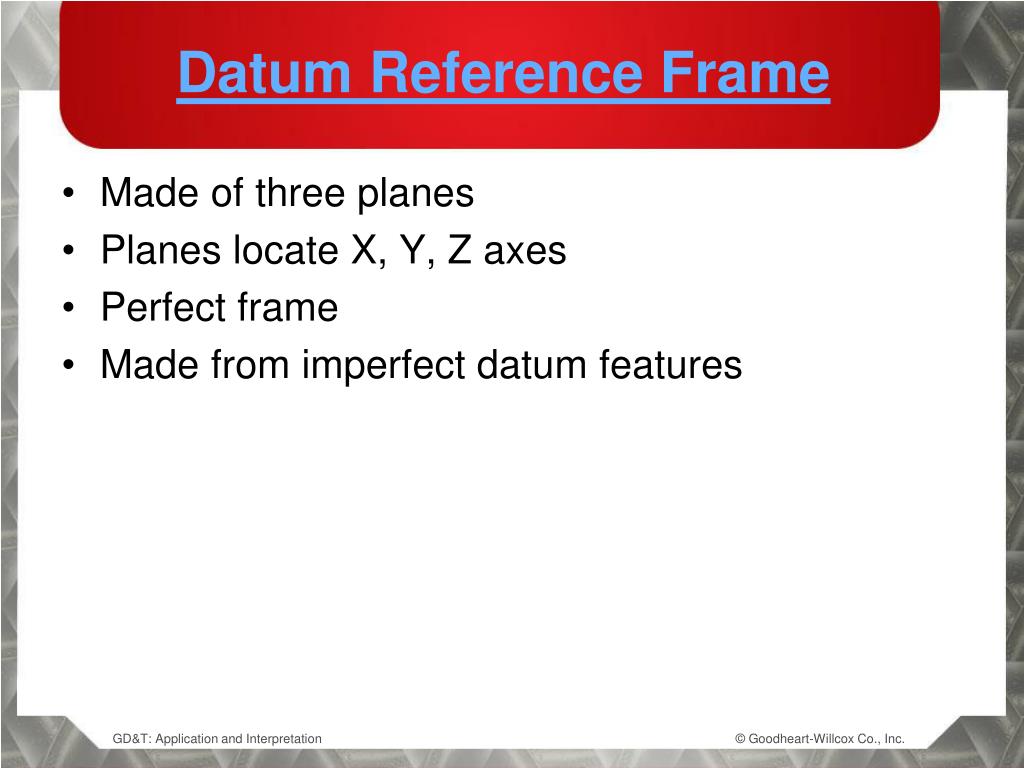 Datum Reference Frame

• Made of three planes
• Planes locate X, Y, Z axes
• Perfect frame
• Made from imperfect datum features

GD&T: Application and Interpretation

© Goodheart-Willcox Co., Inc.